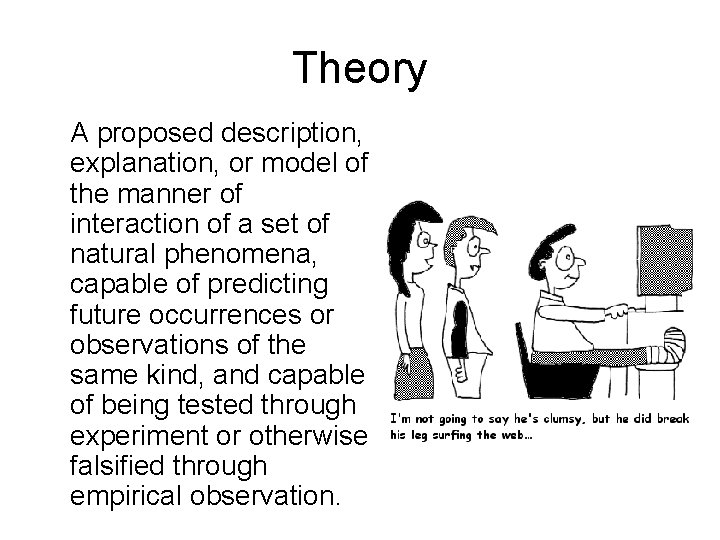 Theory

A proposed description, explanation, or model of the manner of interaction of a set of natural phenomena, capable of predicting future occurrences or observations of the same kind, and capable of being tested through experiment or otherwise falsified through empirical observation.

I'm not going to say he's clumsy, but he did break his leg surfing the web...